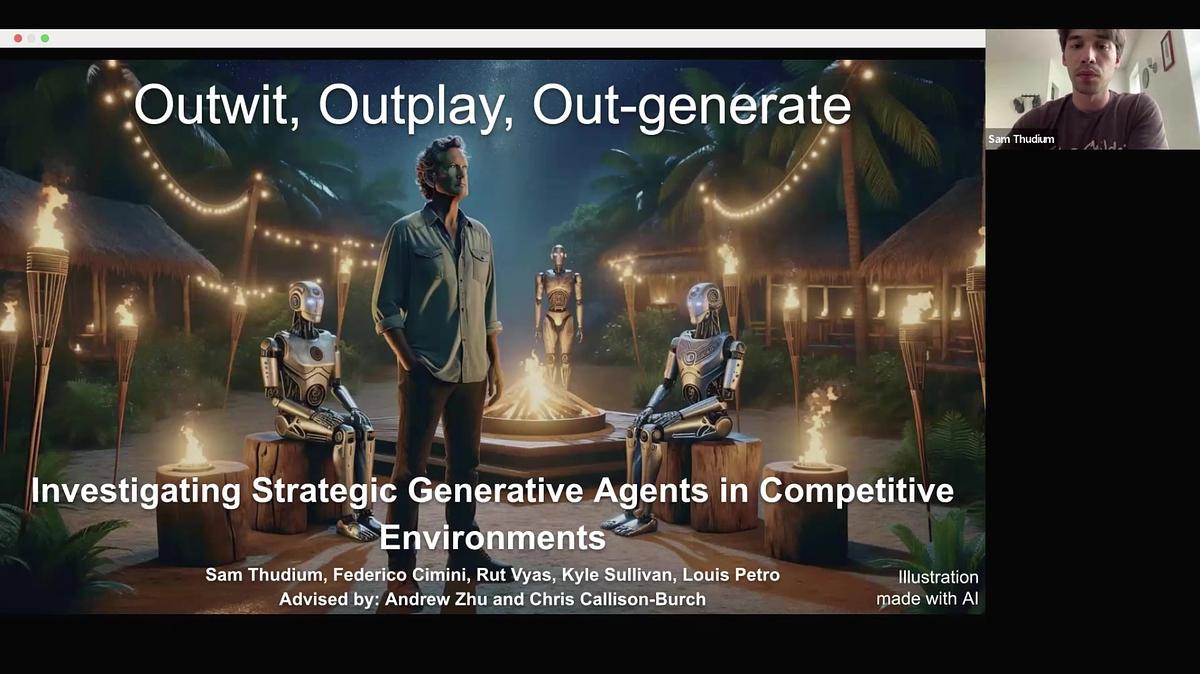 Outwit, Outplay, Out-generate

Investigating Strategic Generative Agents in Competitive Environments

Sam Thudium, Federico Cimini, Rut Vyas, Kyle Sullivan, Louis Petro
Advised by: Andrew Zhu and Chris Callison-Burch

Illustration made with AI

Sam Thudium